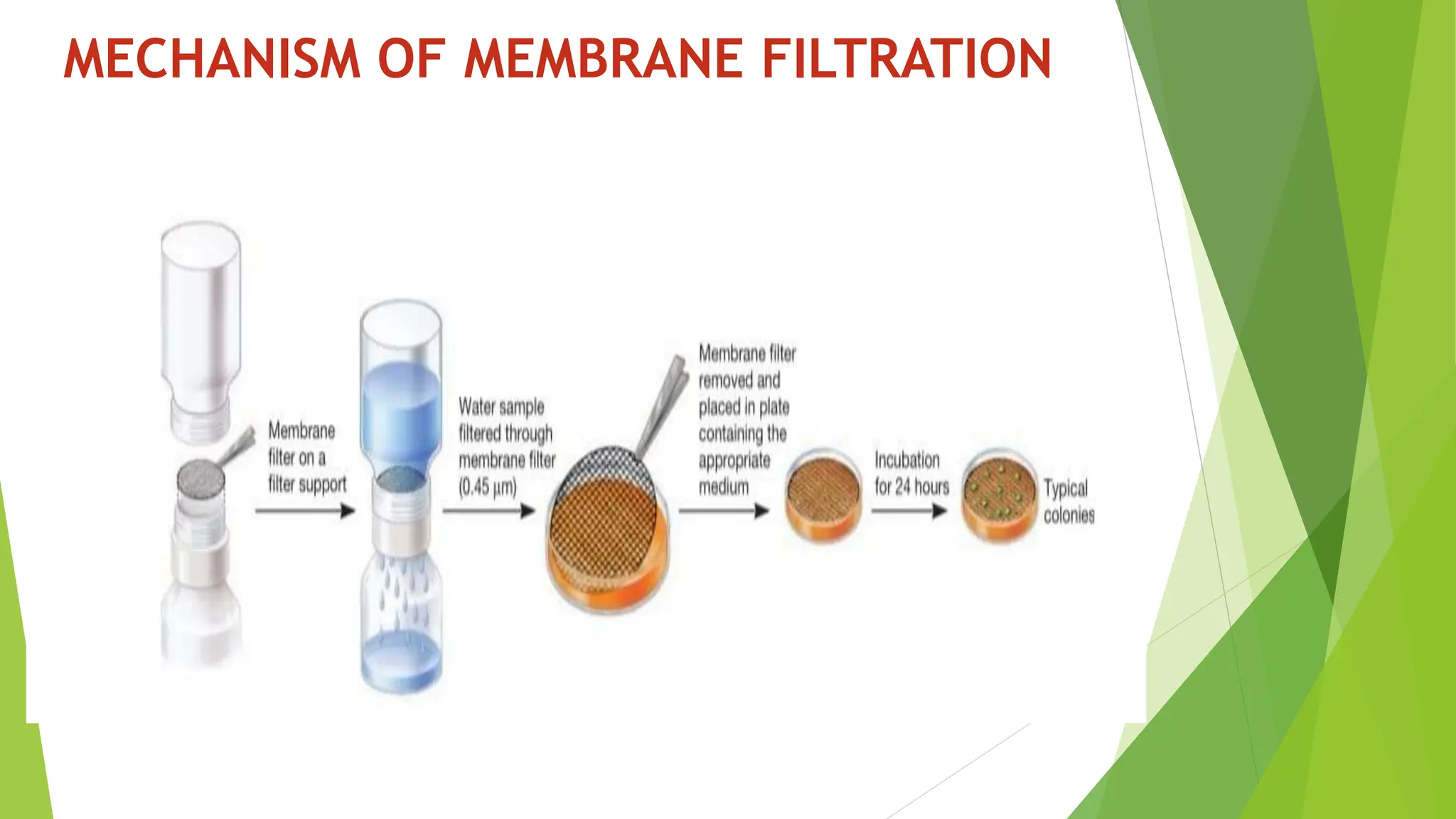 MECHANISM OF MEMBRANE FILTRATION

Membrane filter on a filter support

Water sample filtered through membrane filter (0.45 μm)

Membrane filter removed and placed in plate containing the appropriate medium

Incubation for 24 hours

Typical colonies